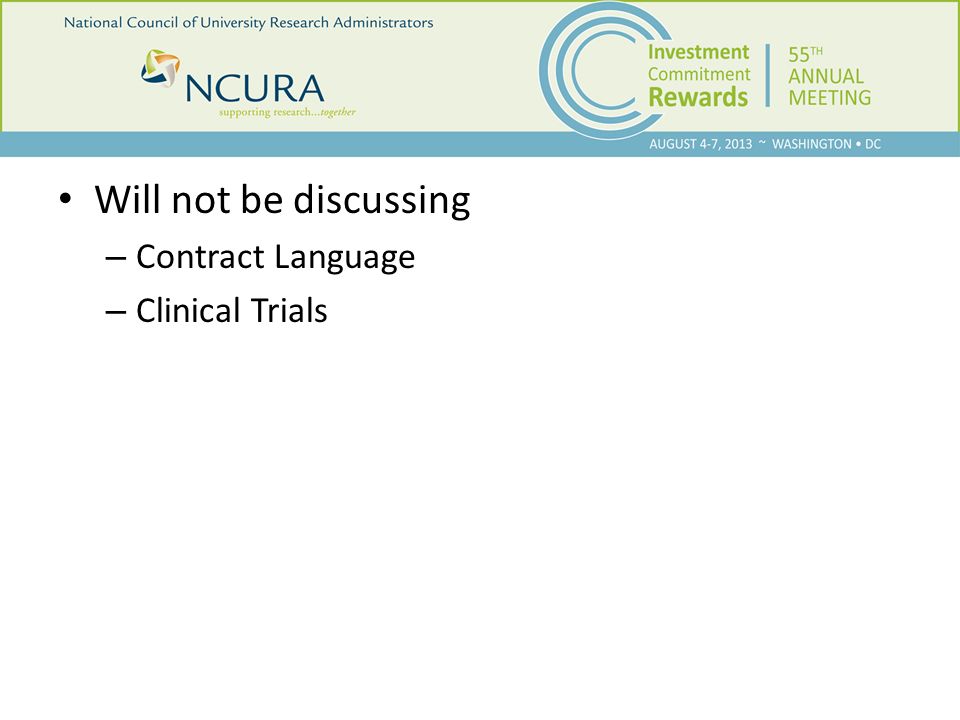 National Council of University Research Administrators

NCURA
supporting research...together

Investment
Commitment
Rewards

55TH
ANNUAL
MEETING

AUGUST 4-7, 2013 ~ WASHINGTON • DC

• Will not be discussing
– Contract Language
– Clinical Trials